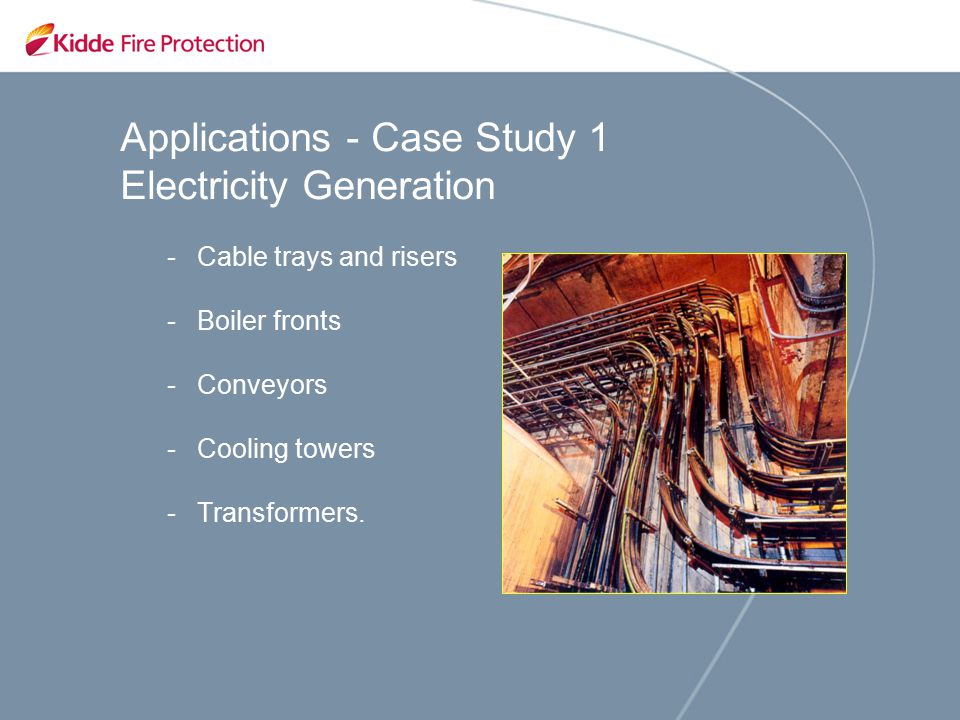 Kidde Fire Protection

Applications - Case Study 1
Electricity Generation

- Cable trays and risers
- Boiler fronts
- Conveyors
- Cooling towers
- Transformers.